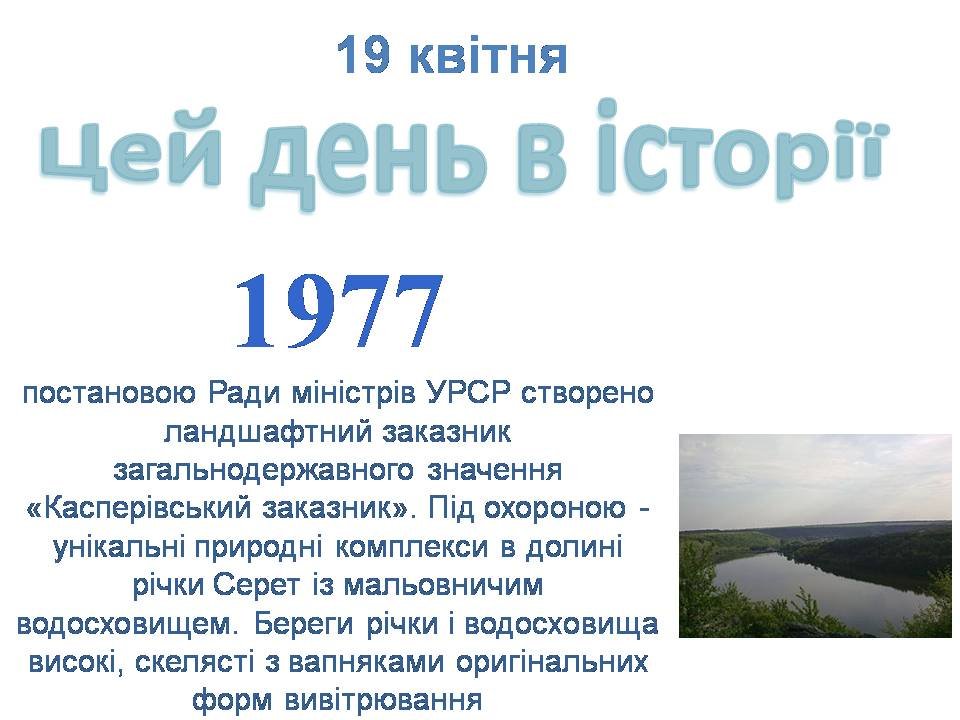 19 квітня

Цей день в історії

1977

постановою Ради міністрів УРСР створено ландшафтний заказник загальнодержавного значення «Касперівський заказник». Під охороною - унікальні природні комплекси в долині річки Серет із мальовничим водосховищем. Береги річки і водосховища високі, скелясті з вапняками оригінальних форм вивітрювання